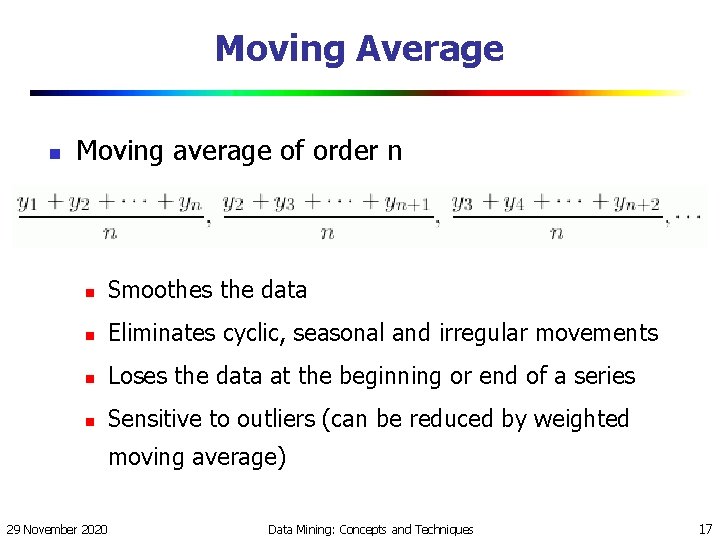 Moving Average

Moving average of order n

$\frac{y_1 + y_2 + \cdots + y_n}{n}, \frac{y_2 + y_3 + \cdots + y_{n+1}}{n}, \frac{y_3 + y_4 + \cdots + y_{n+2}}{n}, \cdots$

Smoothes the data

Eliminates cyclic, seasonal and irregular movements

Loses the data at the beginning or end of a series

Sensitive to outliers (can be reduced by weighted moving average)

29 November 2020

Data Mining: Concepts and Techniques

17